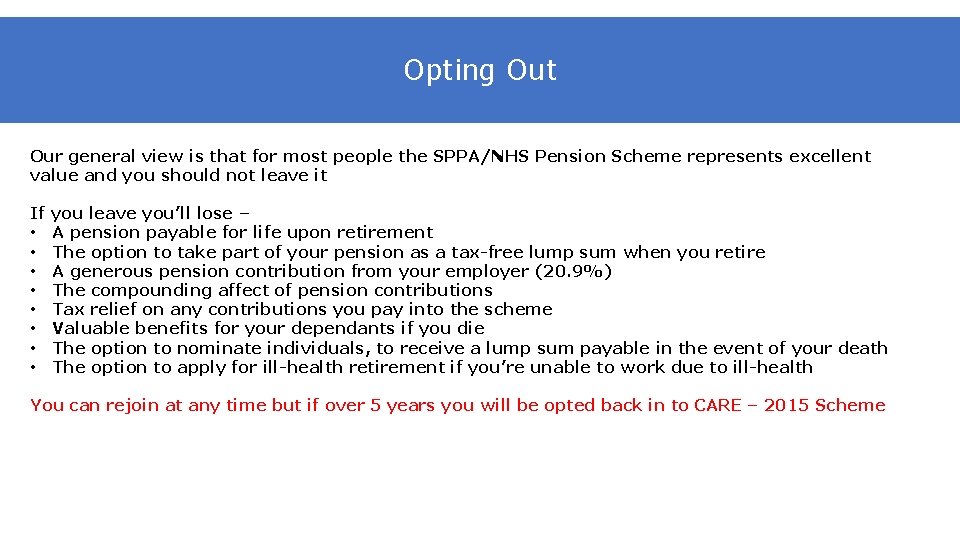 Opting Out

Our general view is that for most people the SPPA/NHS Pension Scheme represents excellent value and you should not leave it

If you leave you'll lose –
• A pension payable for life upon retirement
• The option to take part of your pension as a tax-free lump sum when you retire
• A generous pension contribution from your employer (20.9%)
• The compounding affect of pension contributions
• Tax relief on any contributions you pay into the scheme
• Valuable benefits for your dependants if you die
• The option to nominate individuals, to receive a lump sum payable in the event of your death
• The option to apply for ill-health retirement if you're unable to work due to ill-health

You can rejoin at any time but if over 5 years you will be opted back in to CARE – 2015 Scheme